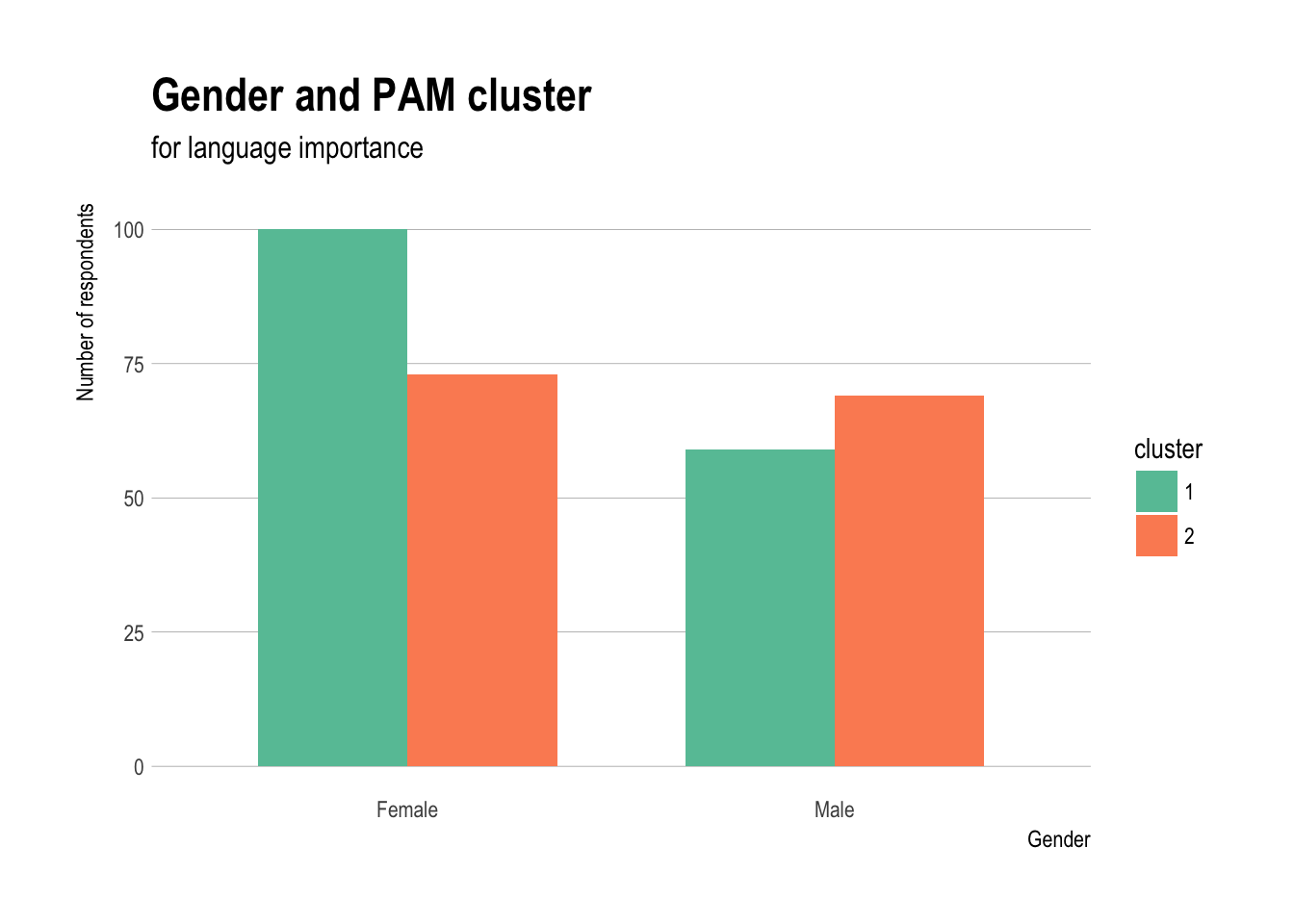 Gender and PAM cluster
for language importance

Number of respondents

100
75
50
25
0

Female
Male

Gender

cluster
1
2